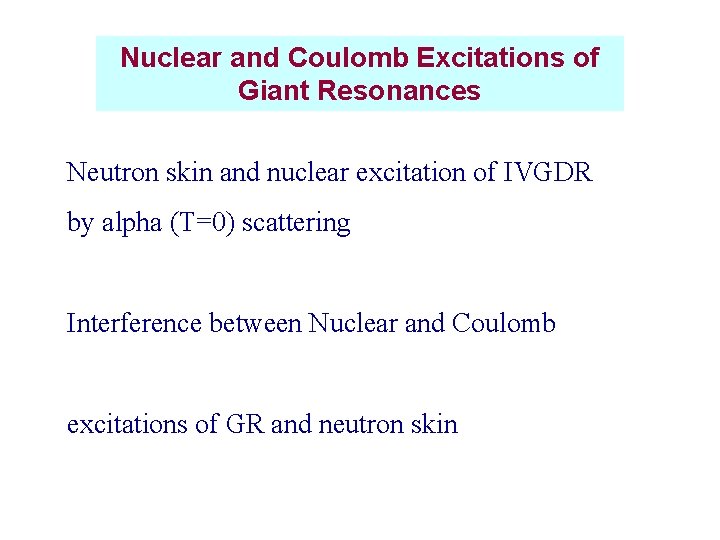 Nuclear and Coulomb Excitations of Giant Resonances

Neutron skin and nuclear excitation of IVGDR by alpha (T=0) scattering

Interference between Nuclear and Coulomb

excitations of GR and neutron skin